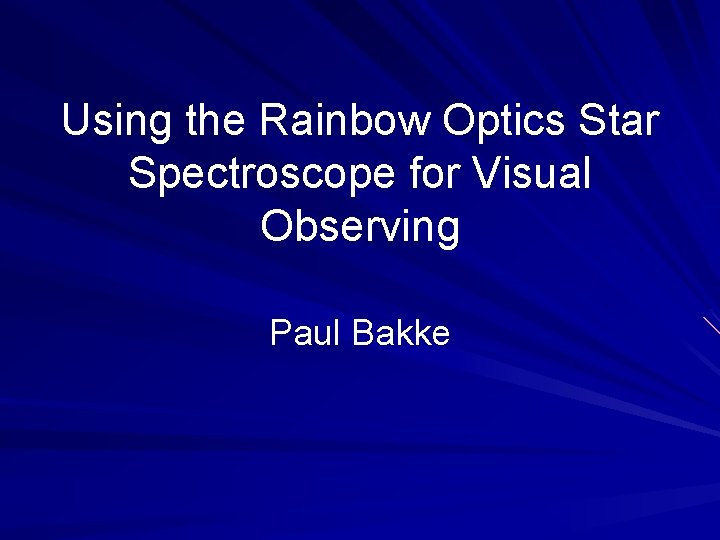 Using the Rainbow Optics Star Spectroscope for Visual Observing

Paul Bakke